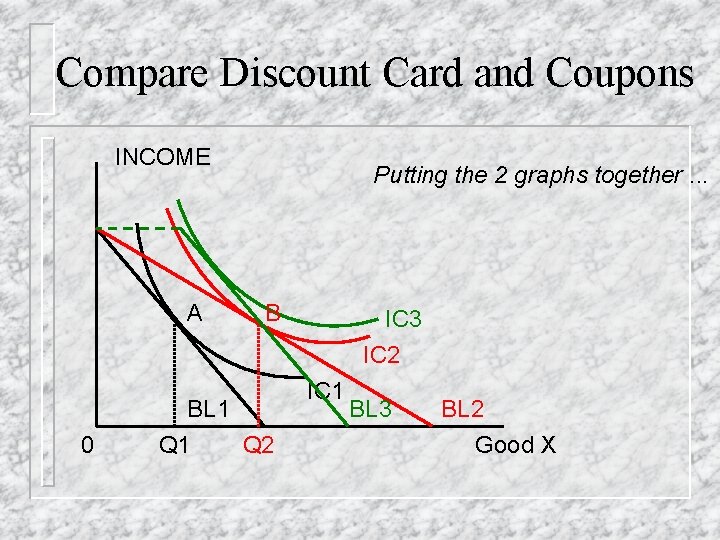 Compare Discount Card and Coupons

INCOME

Putting the 2 graphs together ...

A

B

IC3

IC2

IC1

BL1

BL3

BL2

0

Q1

Q2

Good X